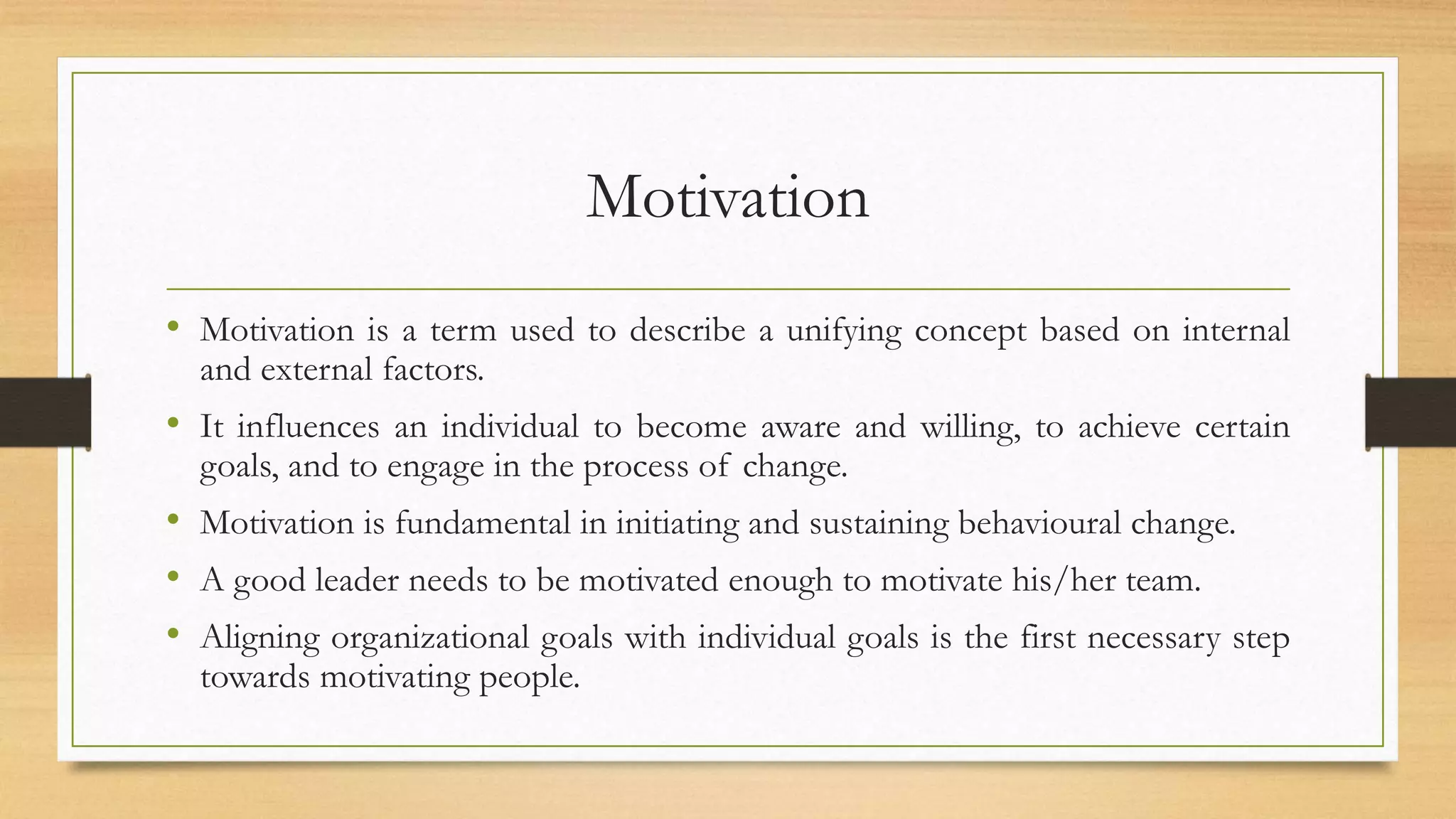 Motivation

• Motivation is a term used to describe a unifying concept based on internal and external factors.
• It influences an individual to become aware and willing, to achieve certain goals, and to engage in the process of change.
• Motivation is fundamental in initiating and sustaining behavioural change.
• A good leader needs to be motivated enough to motivate his/her team.
• Aligning organizational goals with individual goals is the first necessary step towards motivating people.